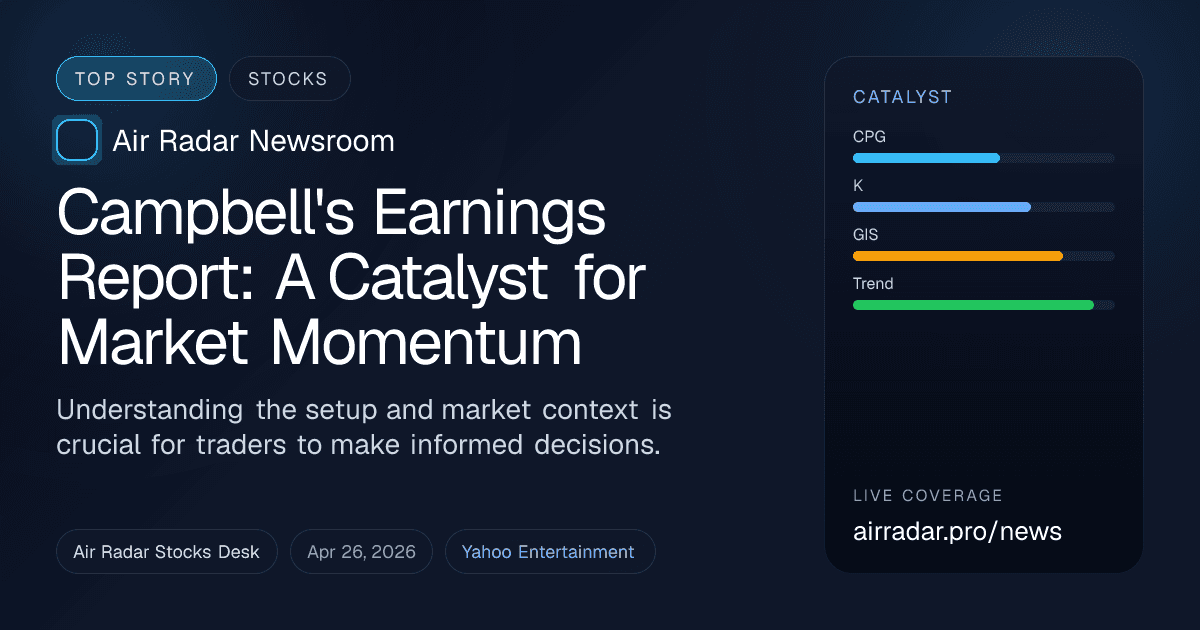 TOP STORY
STOCKS

Air Radar Newsroom

Campbell's Earnings Report: A Catalyst for Market Momentum

Understanding the setup and market context is crucial for traders to make informed decisions.

Air Radar Stocks Desk
Apr 26, 2026
Yahoo Entertainment

CATALYST
CPG
K
GIS
Trend

LIVE COVERAGE
airradar.pro/news